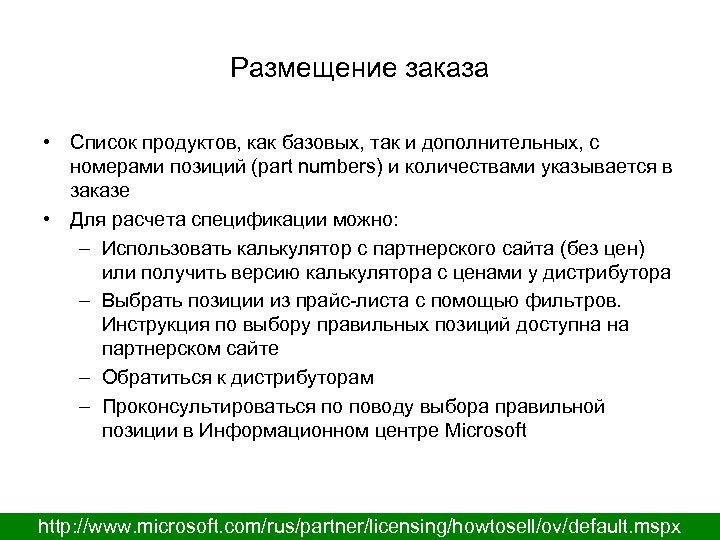 Размещение заказа

• Список продуктов, как базовых, так и дополнительных, с номерами позиций (part numbers) и количествами указывается в заказе

• Для расчета спецификации можно:

– Использовать калькулятор с партнерского сайта (без цен) или получить версию калькулятора с ценами у дистрибутора

– Выбрать позиции из прайс-листа с помощью фильтров. Инструкция по выбору правильных позиций доступна на партнерском сайте

– Обратиться к дистрибуторам

– Проконсультироваться по поводу выбора правильной позиции в Информационном центре Microsoft

http://www.microsoft.com/rus/partner/licensing/howtosell/ov/default.mspx